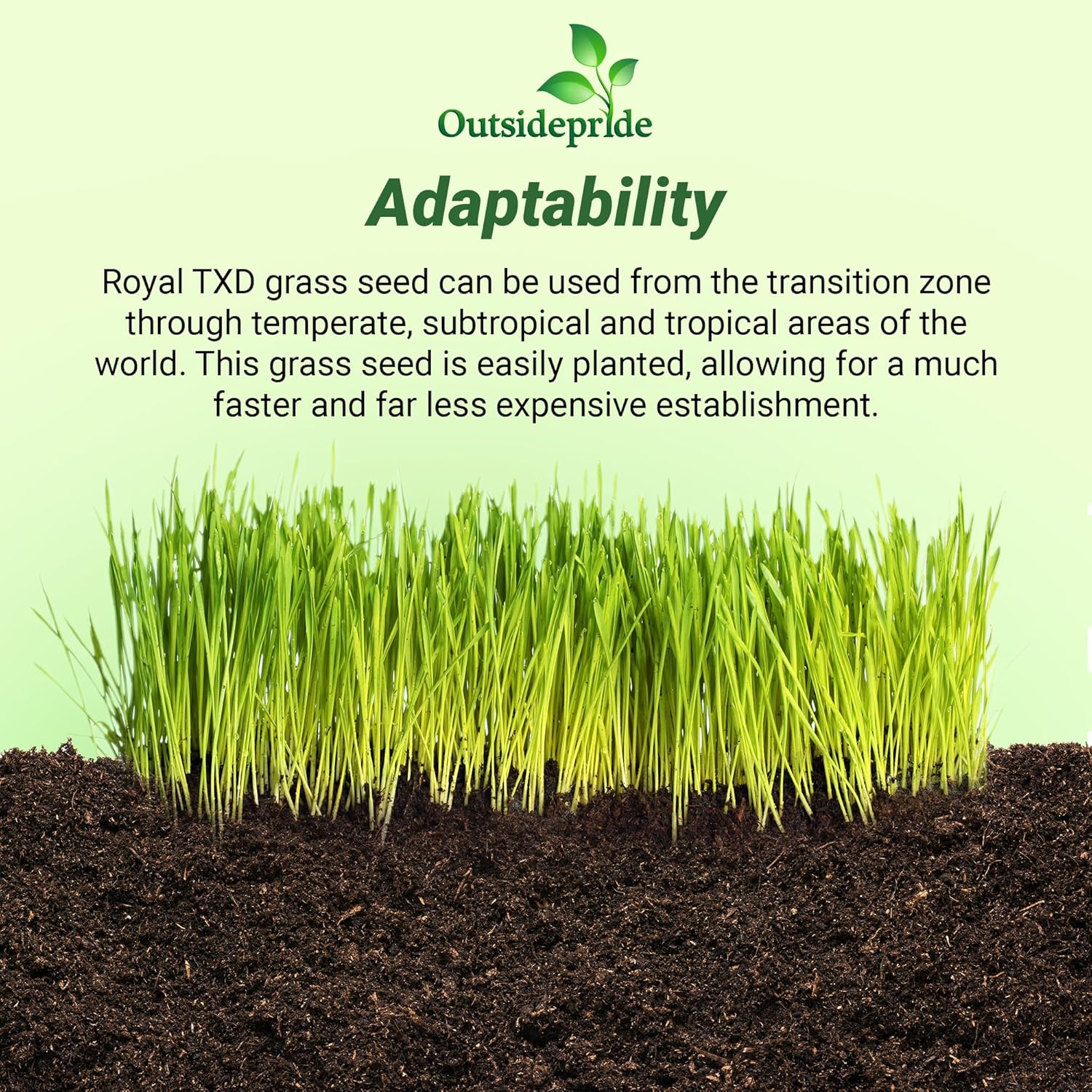 Outsidepride

Adaptability

Royal TXD grass seed can be used from the transition zone through temperate, subtropical and tropical areas of the world. This grass seed is easily planted, allowing for a much faster and far less expensive establishment.